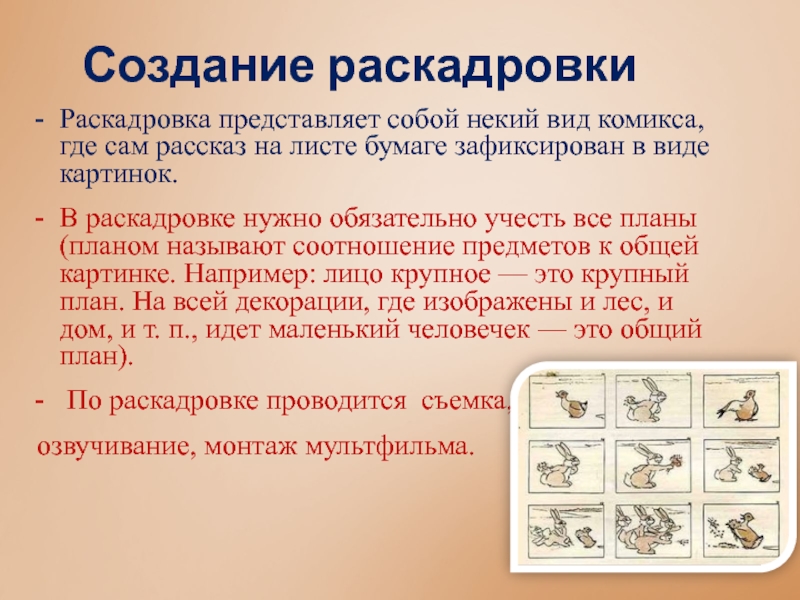 Создание раскадровки

- Раскадровка представляет собой некий вид комикса, где сам рассказ на листе бумаге зафиксирован в виде картинок.

- В раскадровке нужно обязательно учесть все планы (планом называют соотношение предметов к общей картинке. Например: лицо крупное — это крупный план. На всей декорации, где изображены и лес, и дом, и т. п., идет маленький человечек — это общий план).

- По раскадровке проводится съемка, озвучивание, монтаж мультфильма.